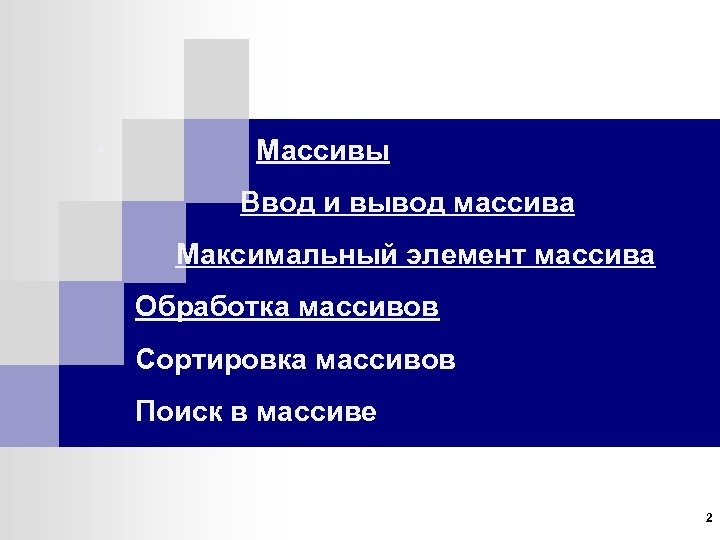 Массивы

Ввод и вывод массива

Максимальный элемент массива

Обработка массивов

Сортировка массивов

Поиск в массиве

2